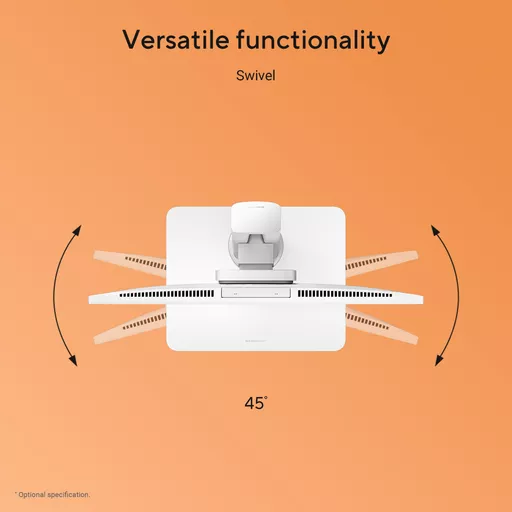 Versatile functionality

Swivel

45°

* Optional specification.